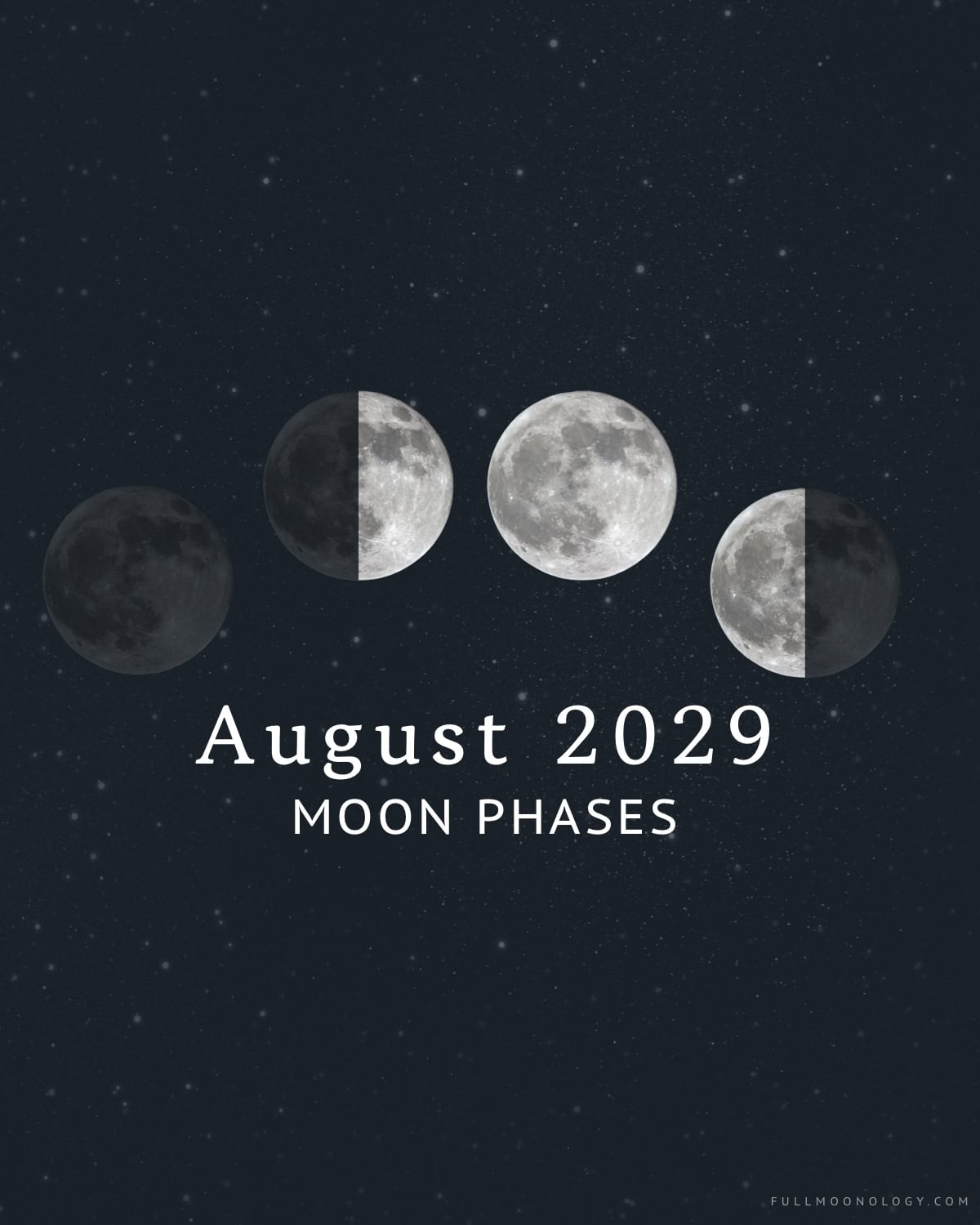 August 2029
MOON PHASES

FULLMOONOLOGY.COM